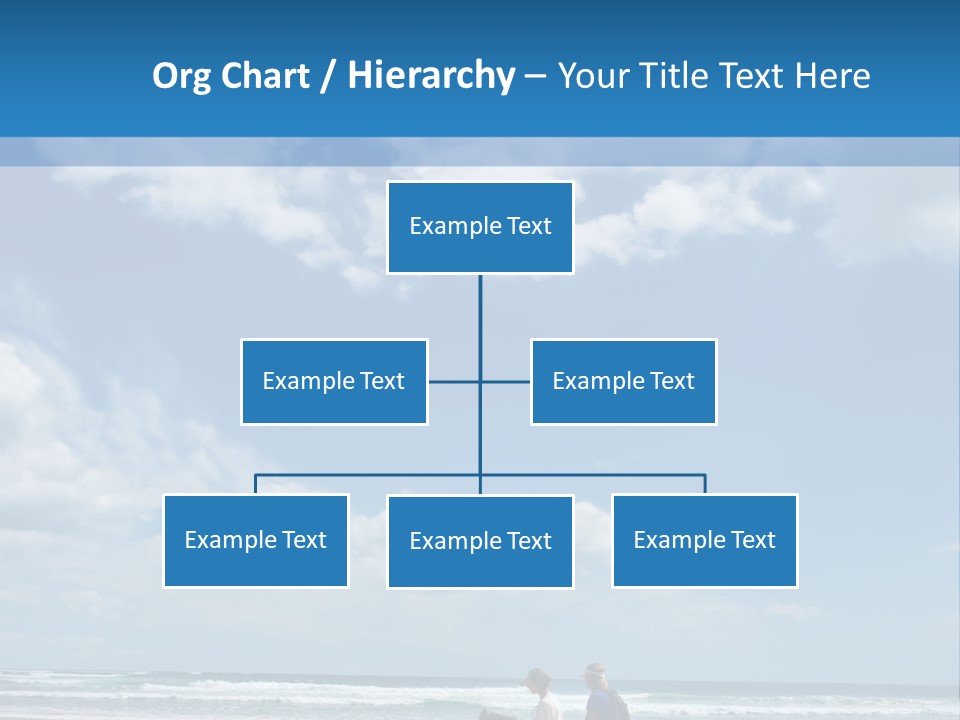 Org Chart / Hierarchy – Your Title Text Here

Example Text

Example Text

Example Text

Example Text

Example Text

Example Text